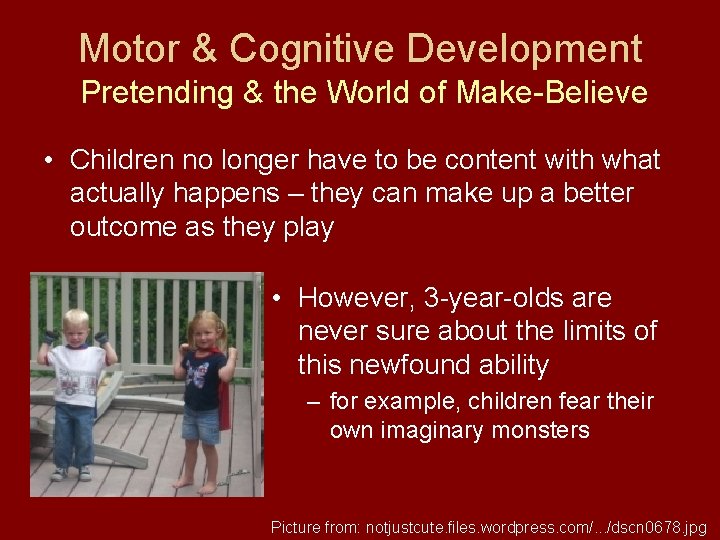 Motor & Cognitive Development
Pretending & the World of Make-Believe

• Children no longer have to be content with what actually happens – they can make up a better outcome as they play

• However, 3-year-olds are never sure about the limits of this newfound ability
– for example, children fear their own imaginary monsters

Picture from: notjustcute.files.wordpress.com/.../dscn0678.jpg